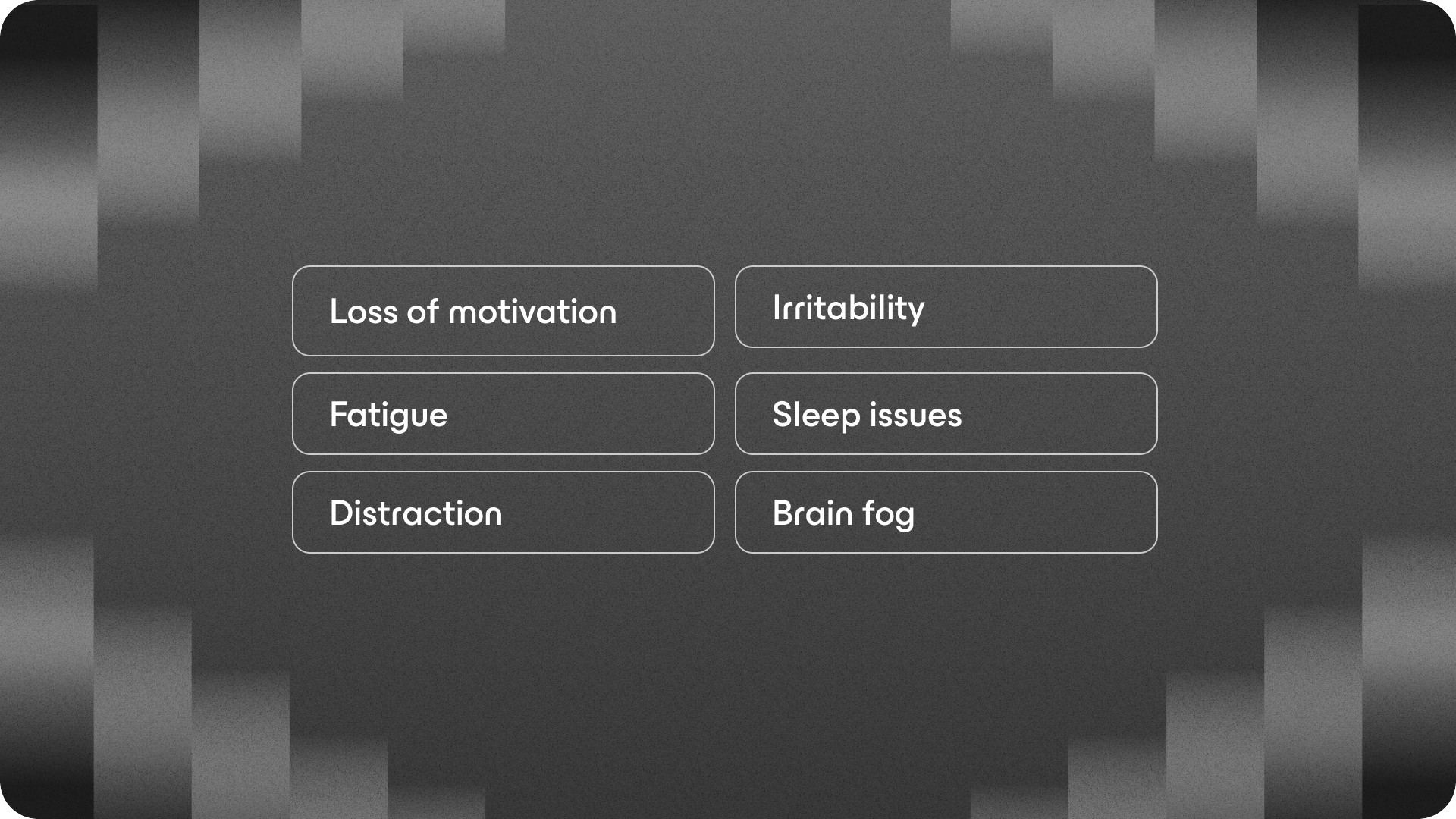 Loss of motivation

Fatigue

Distraction

Irritability

Sleep issues

Brain fog